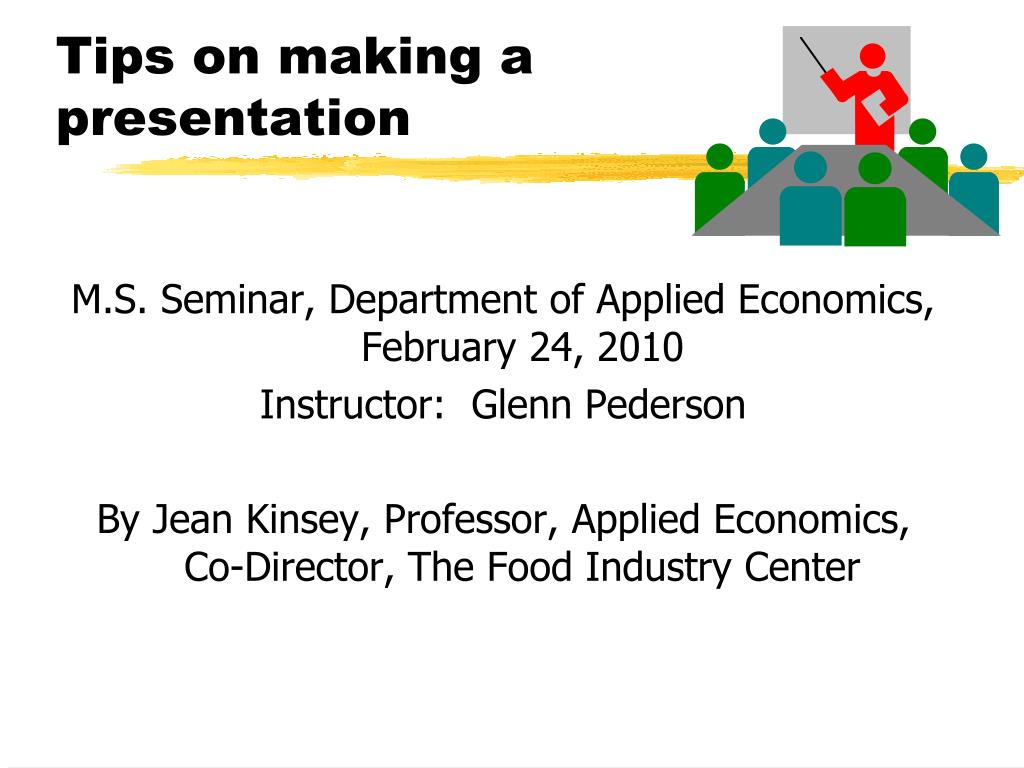 Tips on making a presentation

M.S. Seminar, Department of Applied Economics, February 24, 2010

Instructor:  Glenn Pederson

By Jean Kinsey, Professor, Applied Economics, Co-Director, The Food Industry Center